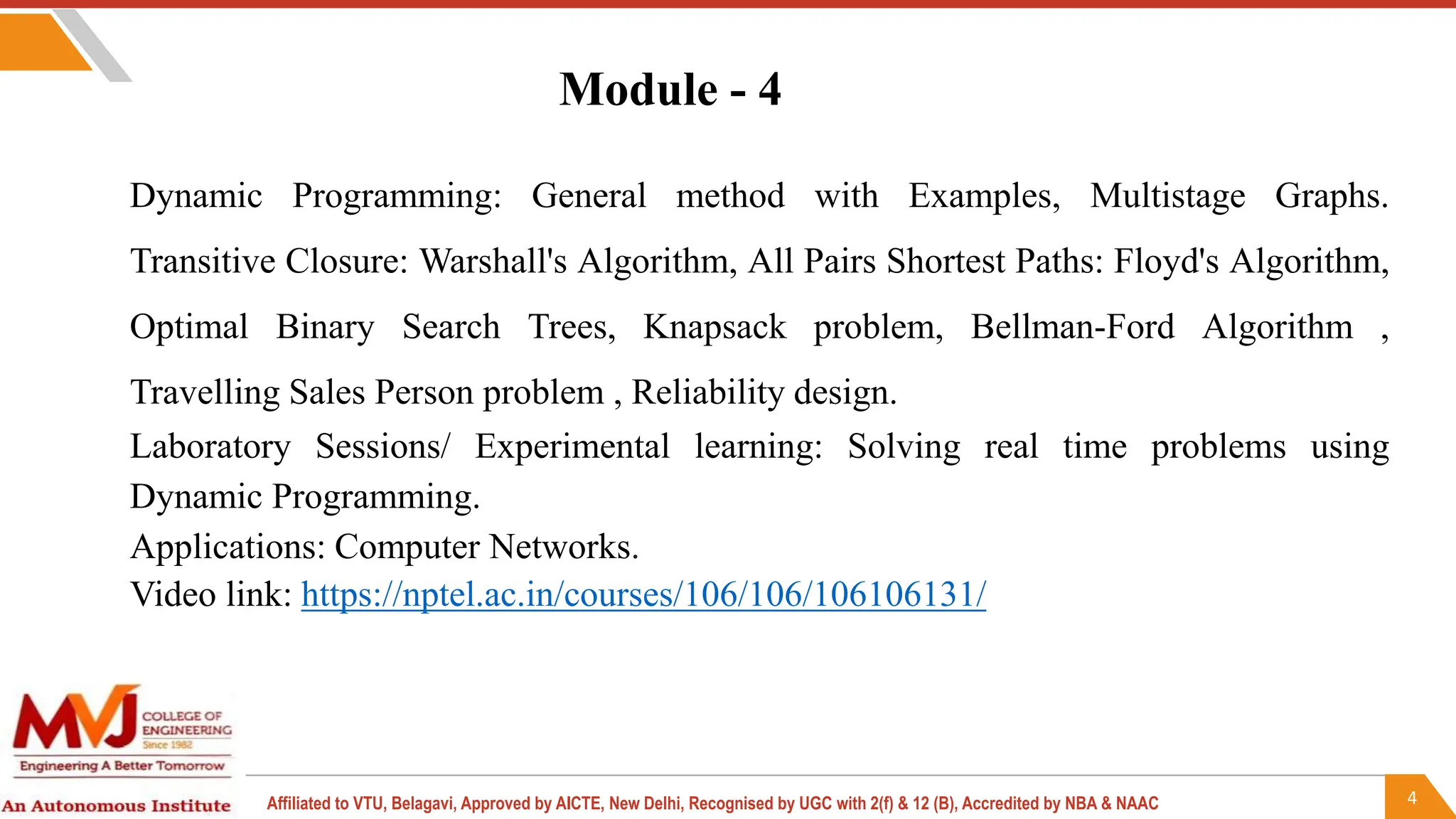 Module - 4

Dynamic Programming: General method with Examples, Multistage Graphs. Transitive Closure: Warshall's Algorithm, All Pairs Shortest Paths: Floyd's Algorithm, Optimal Binary Search Trees, Knapsack problem, Bellman-Ford Algorithm , Travelling Sales Person problem , Reliability design.
Laboratory Sessions/ Experimental learning: Solving real time problems using Dynamic Programming.
Applications: Computer Networks.
Video link: https://nptel.ac.in/courses/106/106/106106131/

MVJ COLLEGE OF ENGINEERING Since 1982
Engineering A Better Tomorrow
An Autonomous Institute

Affiliated to VTU, Belagavi, Approved by AICTE, New Delhi, Recognised by UGC with 2(f) & 12 (B), Accredited by NBA & NAAC

4